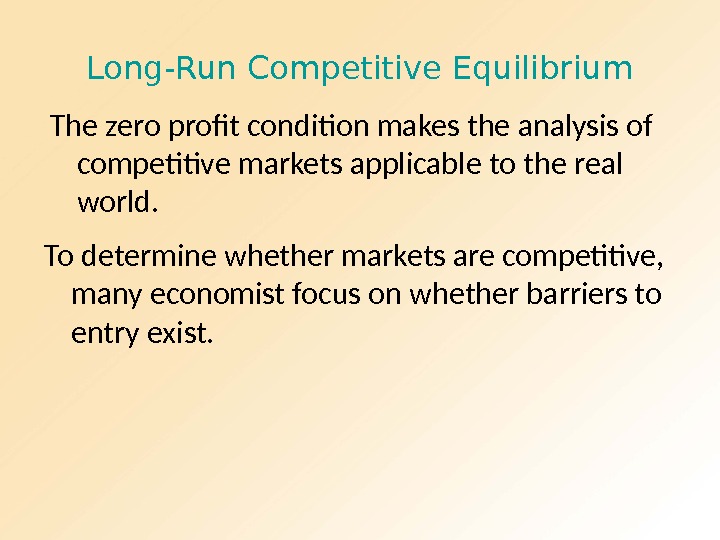 Long-Run Competitive Equilibrium

The zero profit condition makes the analysis of competitive markets applicable to the real world.

To determine whether markets are competitive, many economist focus on whether barriers to entry exist.